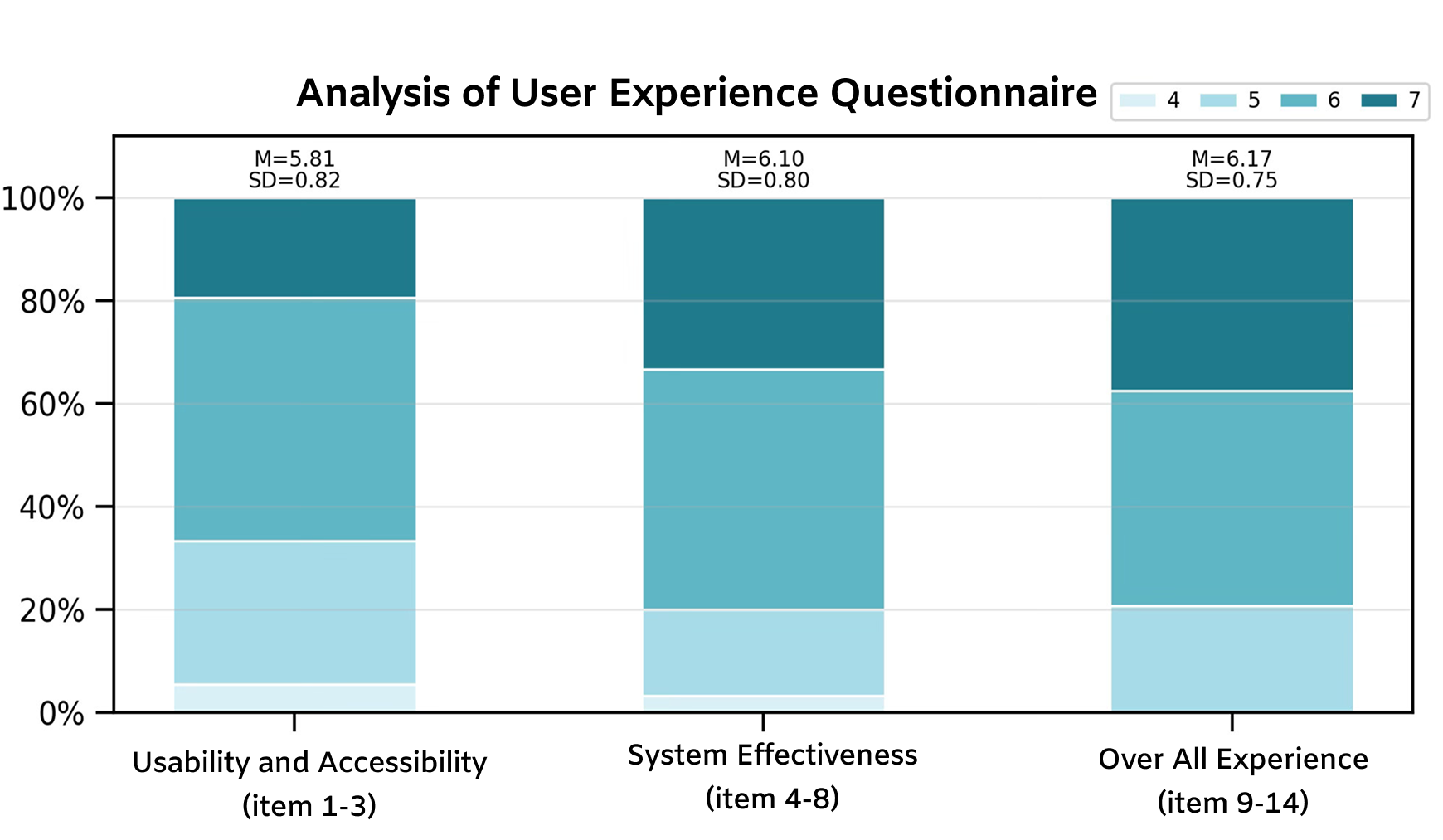 Analysis of User Experience Questionnaire

4 5 6 7

M=5.81
SD=0.82

M=6.10
SD=0.80

M=6.17
SD=0.75

100%
80%
60%
40%
20%
0%

Usability and Accessibility
(item 1-3)

System Effectiveness
(item 4-8)

Over All Experience
(item 9-14)